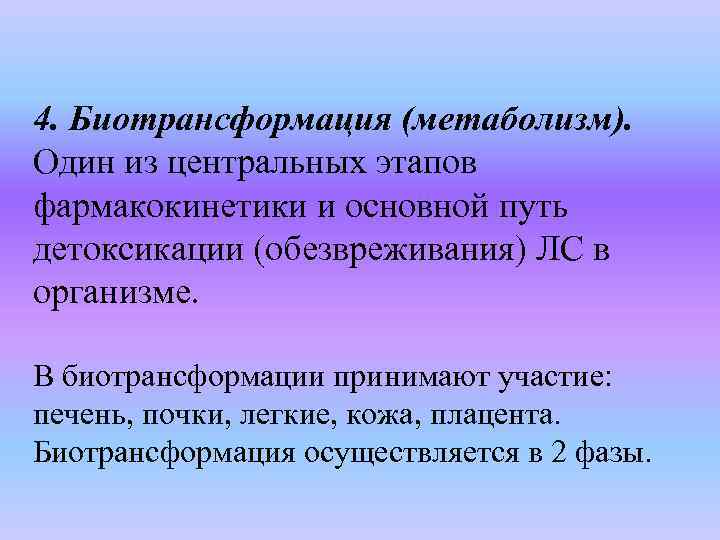 4. Биотрансформация (метаболизм). Один из центральных этапов фармакокинетики и основной путь детоксикации (обезвреживания) ЛС в организме.

В биотрансформации принимают участие: печень, почки, легкие, кожа, плацента. Биотрансформация осуществляется в 2 фазы.